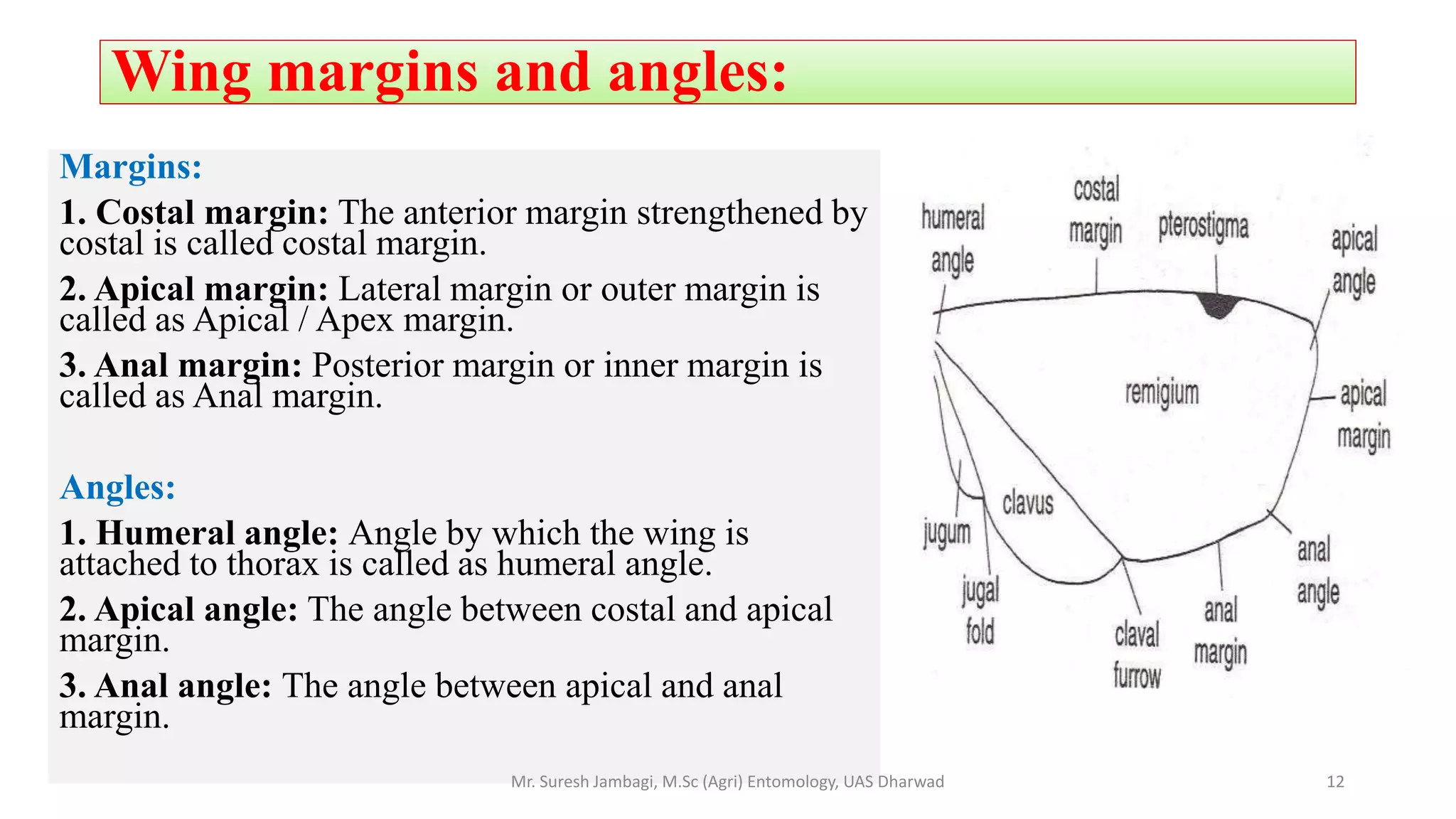 Wing margins and angles:

Margins:

1. Costal margin: The anterior margin strengthened by costal is called costal margin.

2. Apical margin: Lateral margin or outer margin is called as Apical / Apex margin.

3. Anal margin: Posterior margin or inner margin is called as Anal margin.

Angles:

1. Humeral angle: Angle by which the wing is attached to thorax is called as humeral angle.

2. Apical angle: The angle between costal and apical margin.

3. Anal angle: The angle between apical and anal margin.

humeral angle
costal margin
pterostigma
apical angle
remigium
apical margin
clavus
jugum
jugal fold
claval furrow
anal margin
anal angle

Mr. Suresh Jambagi, M.Sc (Agri) Entomology, UAS Dharwad

12